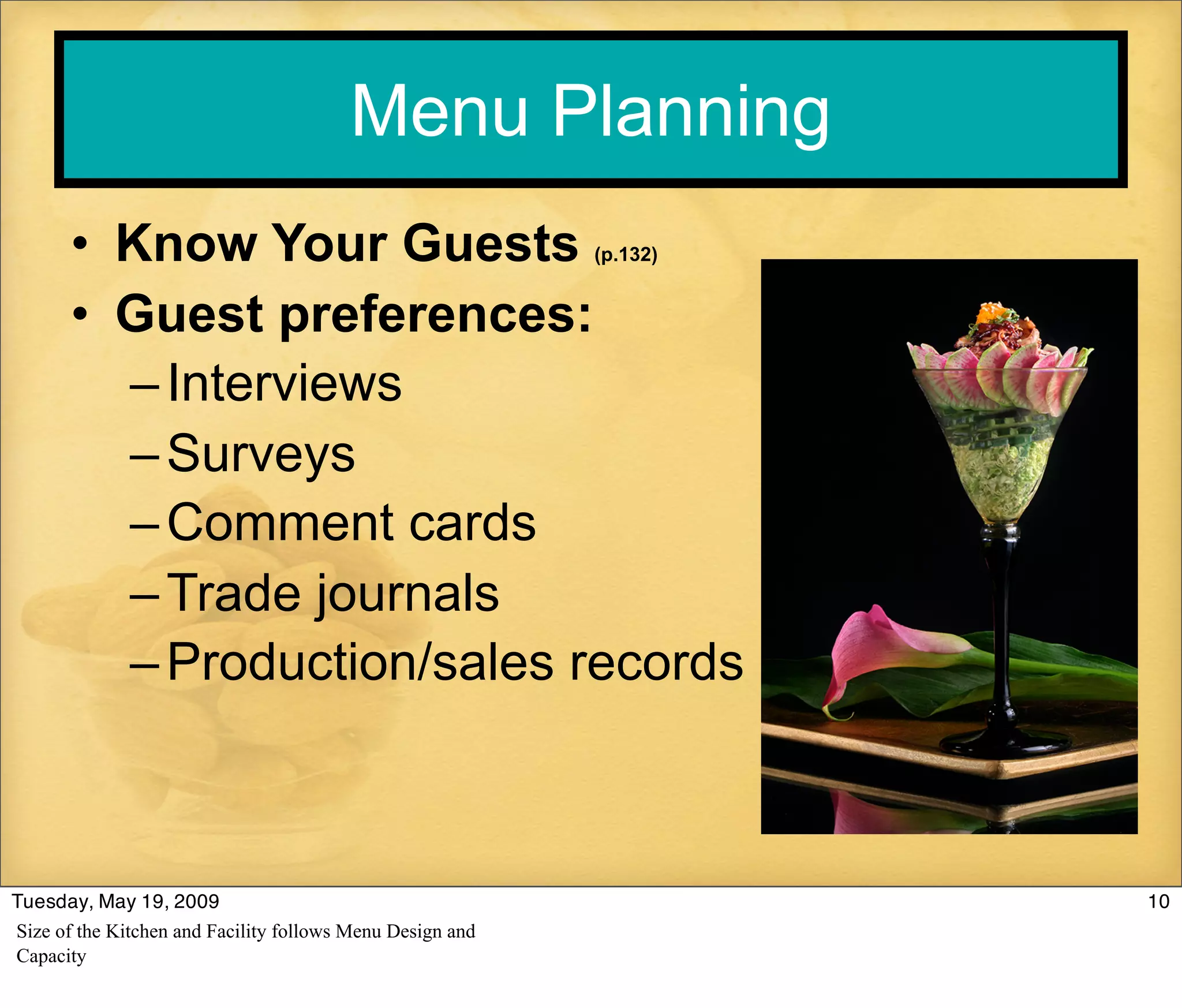 Menu Planning

• Know Your Guests (p.132)
• Guest preferences:
– Interviews
– Surveys
– Comment cards
– Trade journals
– Production/sales records

Tuesday, May 19, 2009

10

Size of the Kitchen and Facility follows Menu Design and Capacity